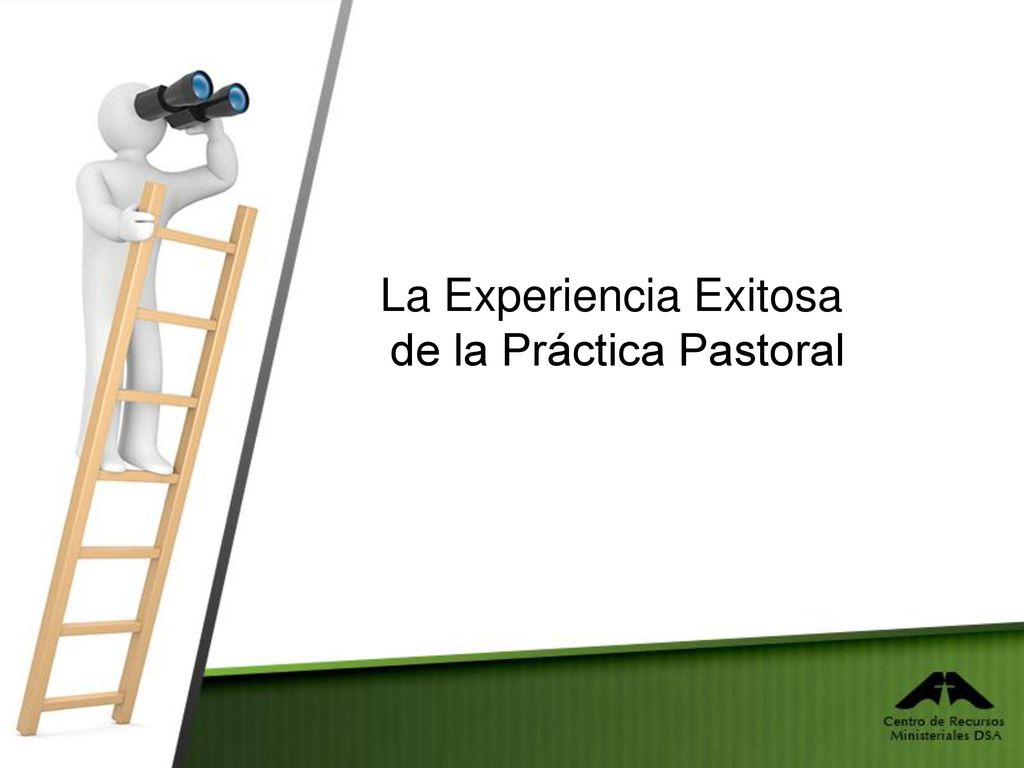 La Experiencia Exitosa
de la Práctica Pastoral

Centro de Recursos
Ministeriales DSA